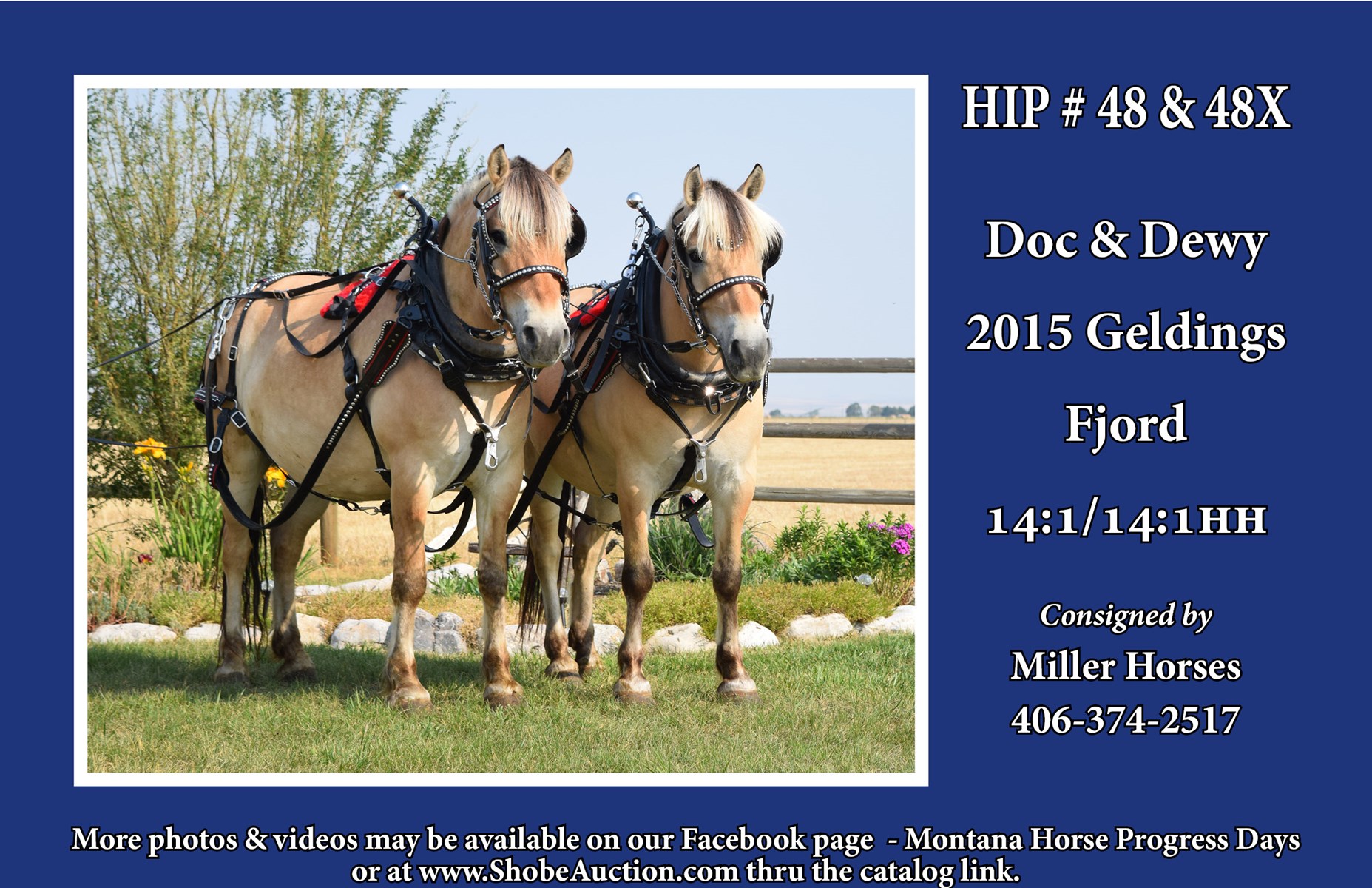 HIP # 48 & 48X

Doc & Dewy

2015 Geldings

Fjord

14:1/14:1HH

Consigned by

Miller Horses

406-374-2517

More photos & videos may be available on our Facebook page - Montana Horse Progress Days or at www.ShobeAuction.com thru the catalog link.